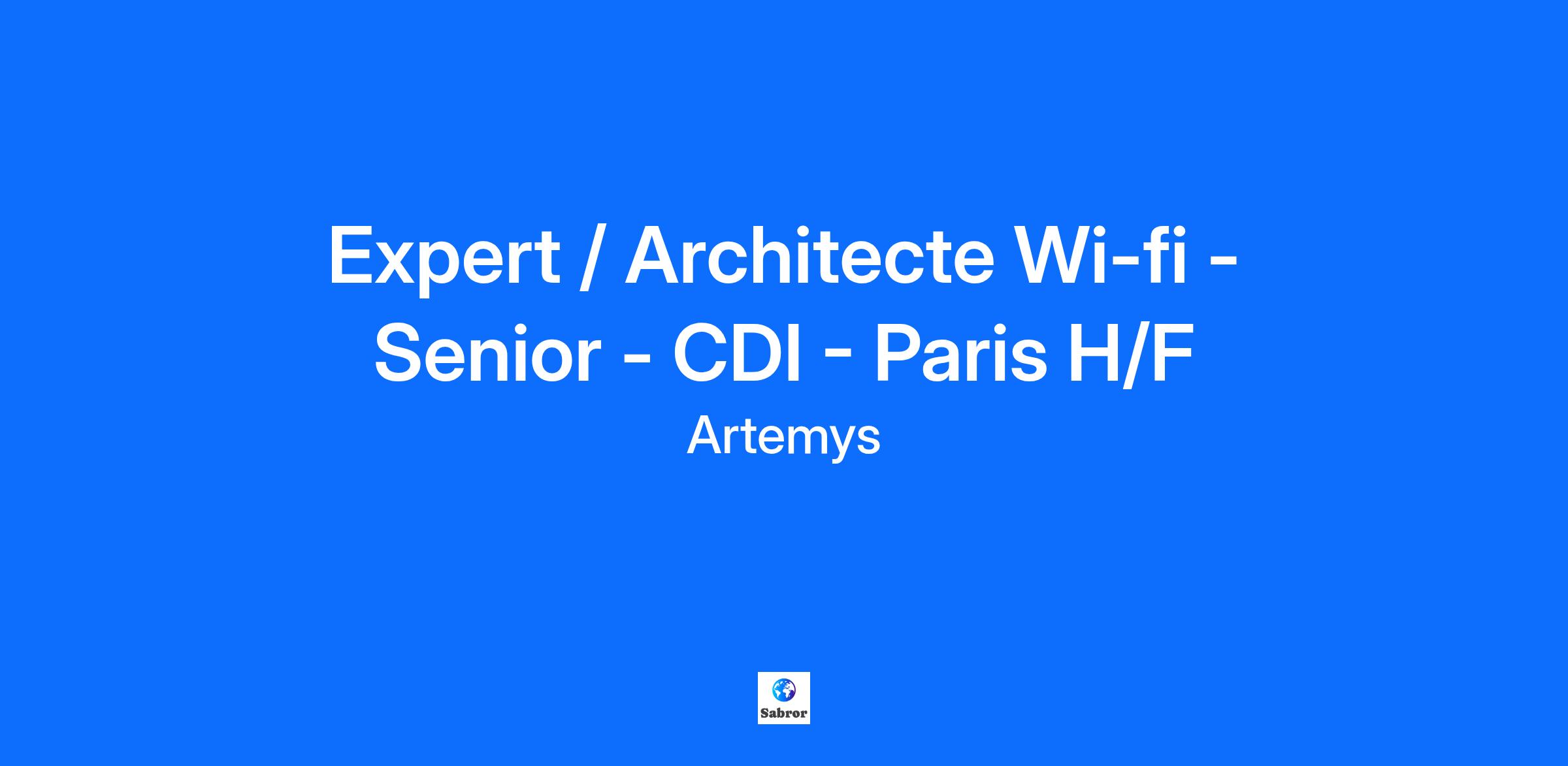 Expert / Architecte Wi-fi - Senior - CDI - Paris H/F

Artemys

Sabror